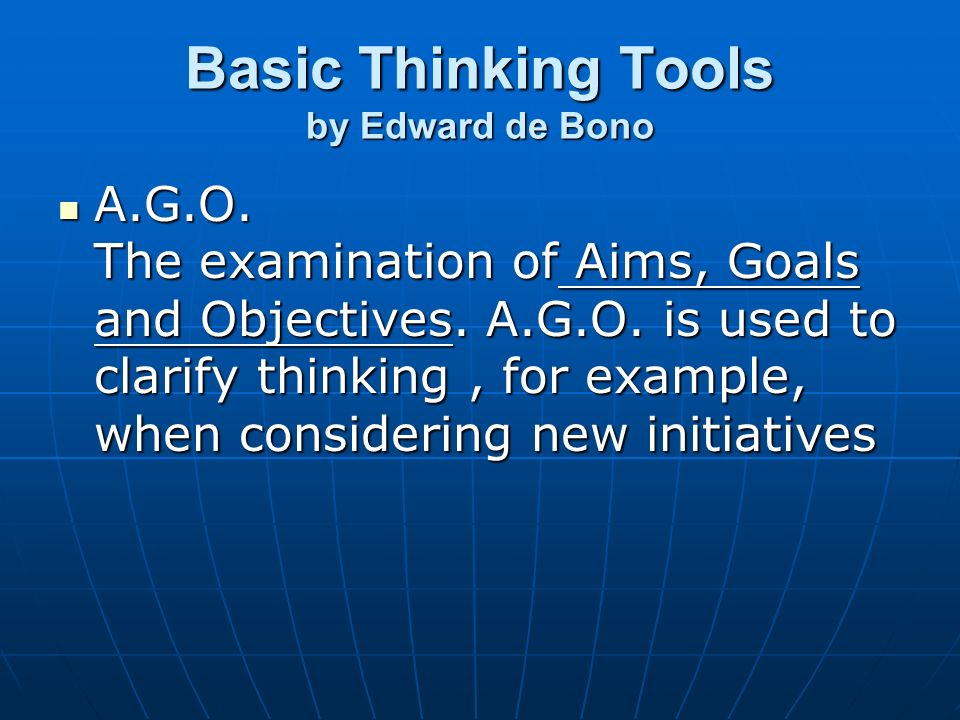 Basic Thinking Tools
by Edward de Bono

A.G.O.
The examination of Aims, Goals and Objectives. A.G.O. is used to clarify thinking , for example, when considering new initiatives